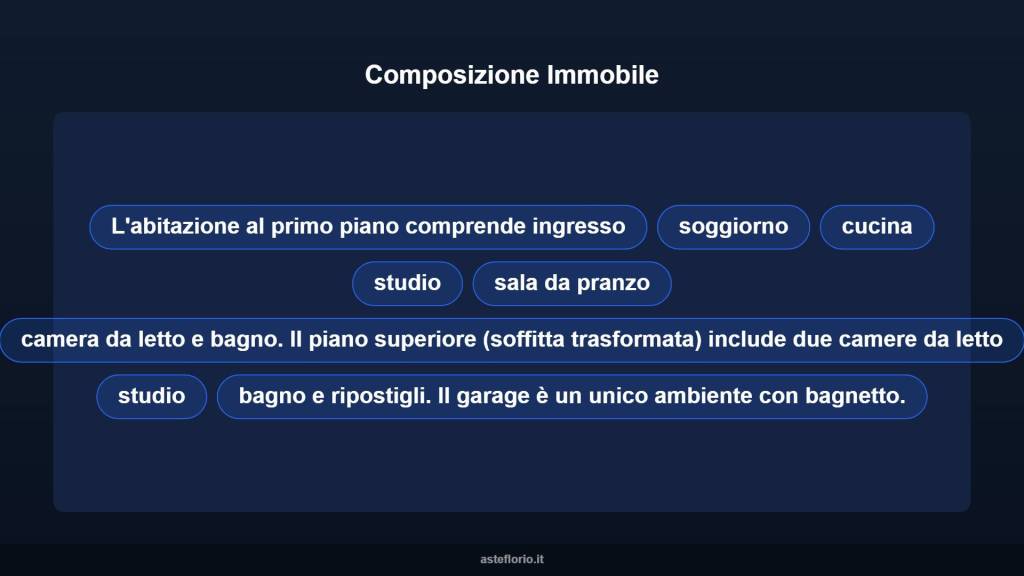 Composizione Immobile

L'abitazione al primo piano comprende ingresso

soggiorno

cucina

studio

sala da pranzo

camera da letto e bagno. Il piano superiore (soffitta trasformata) include due camere da letto

studio

bagno e ripostigli. Il garage è un unico ambiente con bagnetto.

asteflorio.it